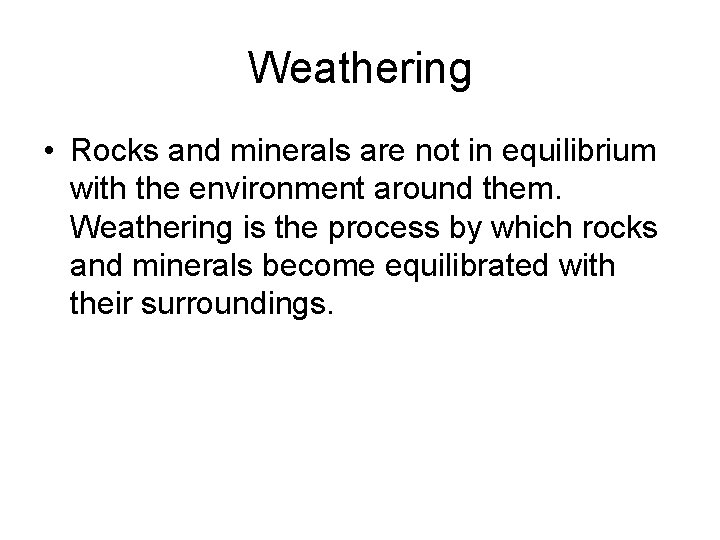 Weathering

• Rocks and minerals are not in equilibrium with the environment around them. Weathering is the process by which rocks and minerals become equilibrated with their surroundings.